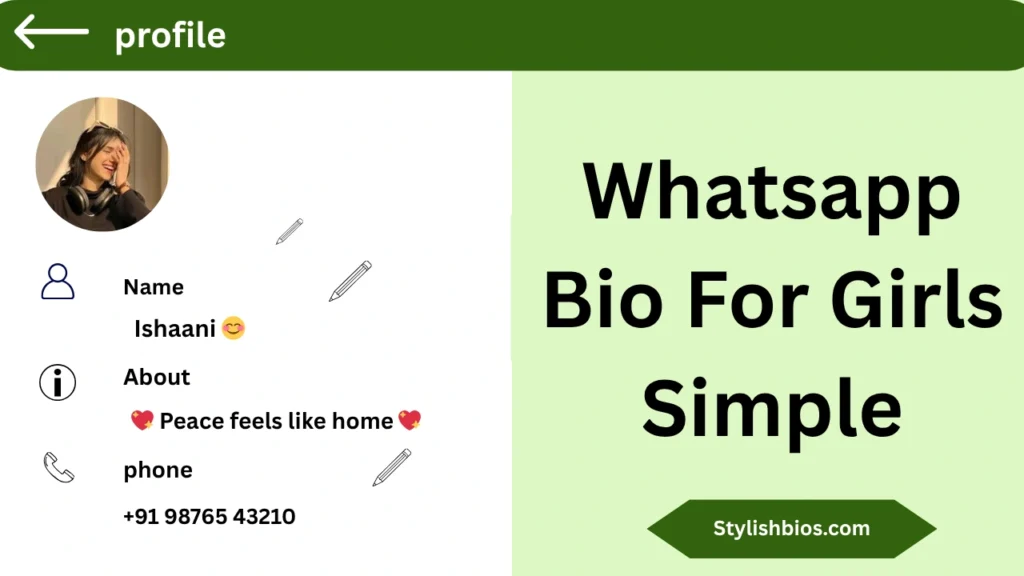 profile

Name

Ishaani 😊

About

💖 Peace feels like home 💖

phone

+91 98765 43210

Whatsapp Bio For Girls Simple

Stylishbios.com